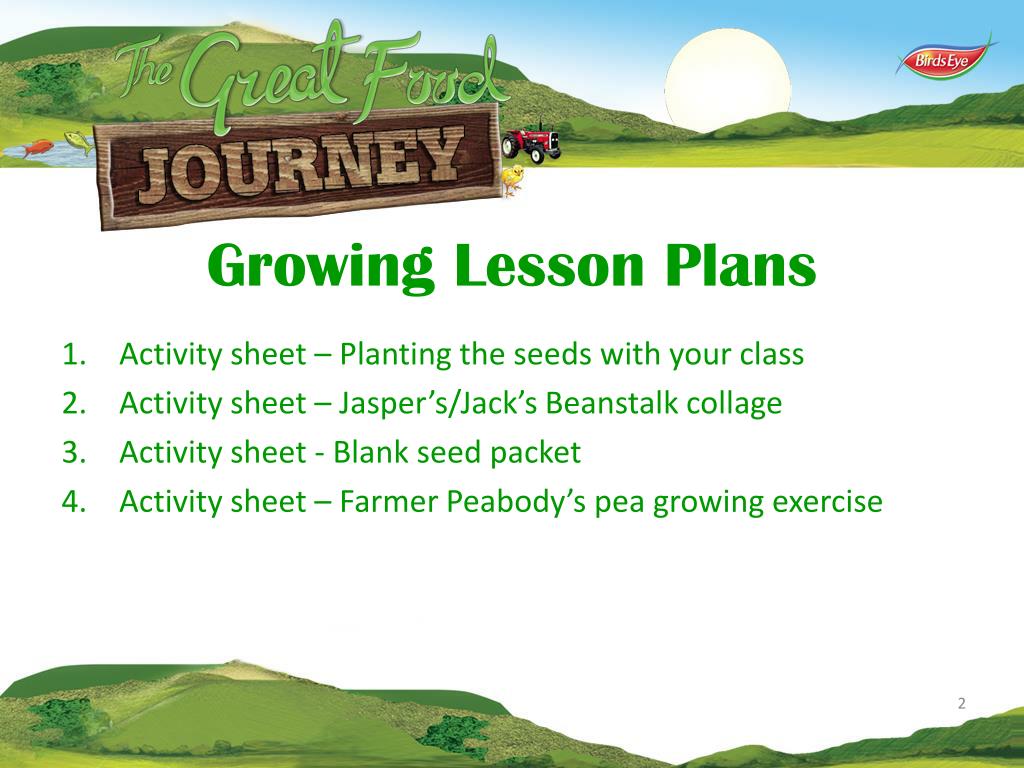 The Great Food JOURNEY

Birds Eye

Growing Lesson Plans

1. Activity sheet – Planting the seeds with your class
2. Activity sheet – Jasper's/Jack's Beanstalk collage
3. Activity sheet - Blank seed packet
4. Activity sheet – Farmer Peabody's pea growing exercise

2